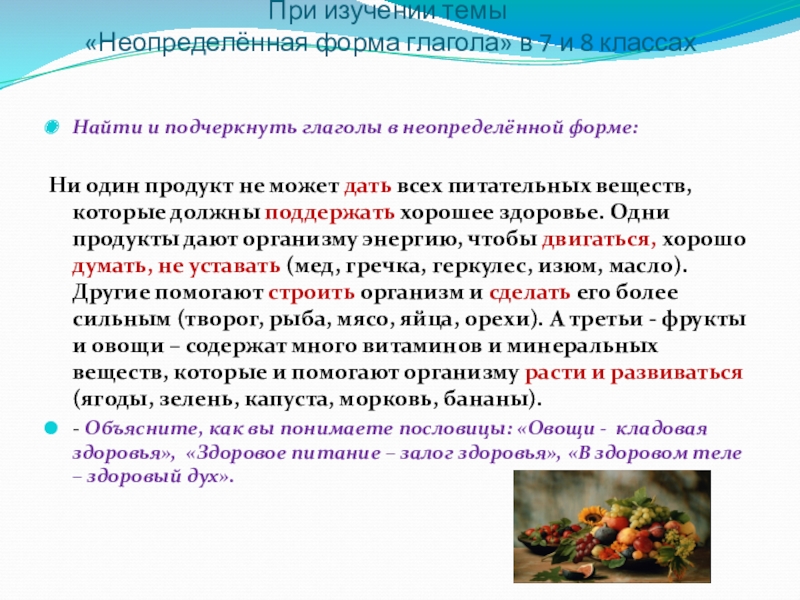 При изучении темы
«Неопределённая форма глагола» в 7 и 8 классах

Найти и подчеркнуть глаголы в неопределённой форме:

Ни один продукт не может дать всех питательных веществ, которые должны поддержать хорошее здоровье. Одни продукты дают организму энергию, чтобы двигаться, хорошо думать, не уставать (мед, гречка, геркулес, изюм, масло). Другие помогают строить организм и сделать его более сильным (творог, рыба, мясо, яйца, орехи). А третьи - фрукты и овощи – содержат много витаминов и минеральных веществ, которые и помогают организму расти и развиваться (ягоды, зелень, капуста, морковь, бананы).

- Объясните, как вы понимаете пословицы: «Овощи - кладовая здоровья», «Здоровое питание – залог здоровья», «В здоровом теле – здоровый дух».